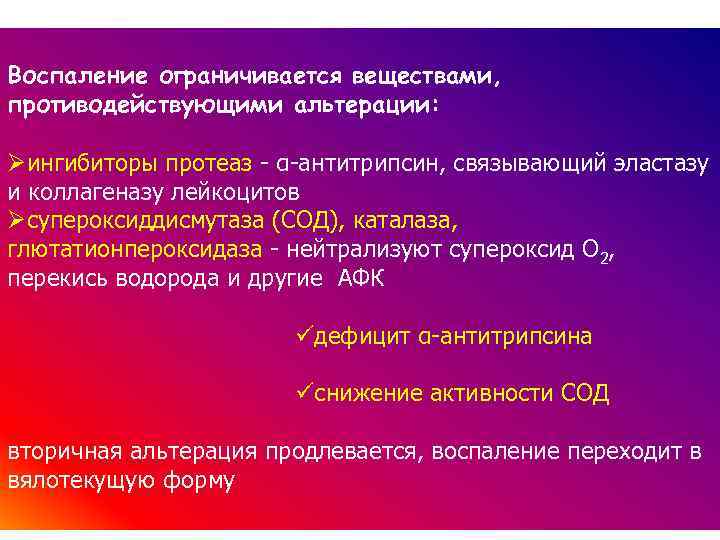 Воспаление ограничивается веществами, противодействующими альтерации:

➢ингибиторы протеаз - α-антитрипсин, связывающий эластазу и коллагеназу лейкоцитов
➢супероксиддисмутаза (СОД), каталаза, глютатионпероксидаза - нейтрализуют супероксид $O_2$, перекись водорода и другие АФК

✓дефицит α-антитрипсина

✓снижение активности СОД

вторичная альтерация продлевается, воспаление переходит в вялотекущую форму